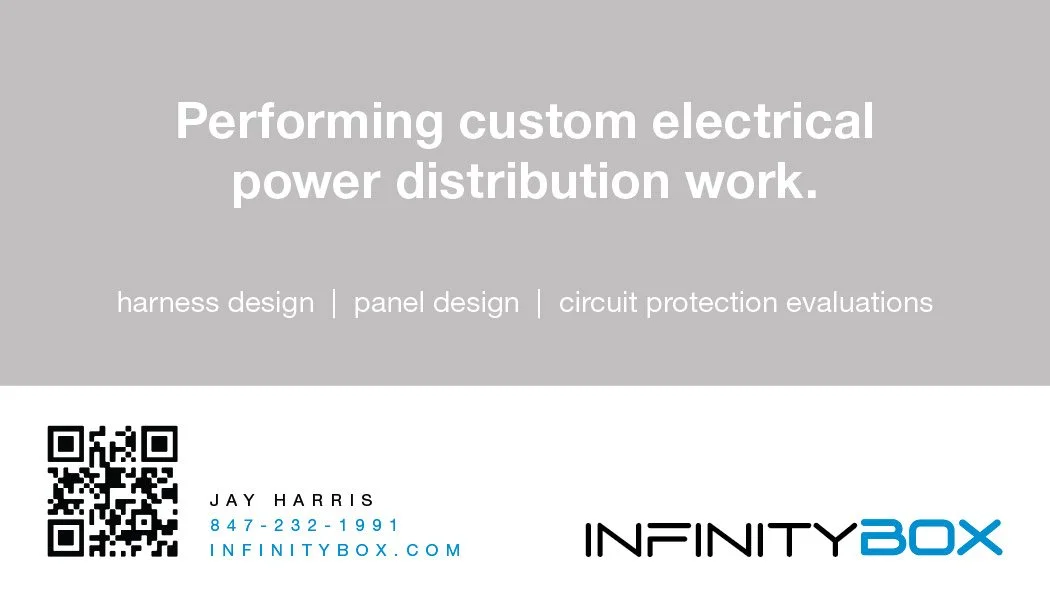 Performing custom electrical power distribution work.

harness design | panel design | circuit protection evaluations

JAY HARRIS
847-232-1991
INFINITYBOX.COM

INFINITYBOX